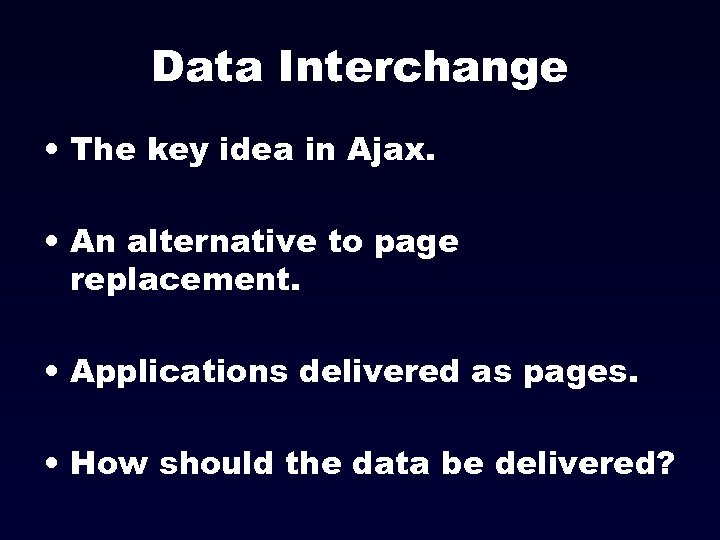 Data Interchange

• The key idea in Ajax.

• An alternative to page replacement.

• Applications delivered as pages.

• How should the data be delivered?